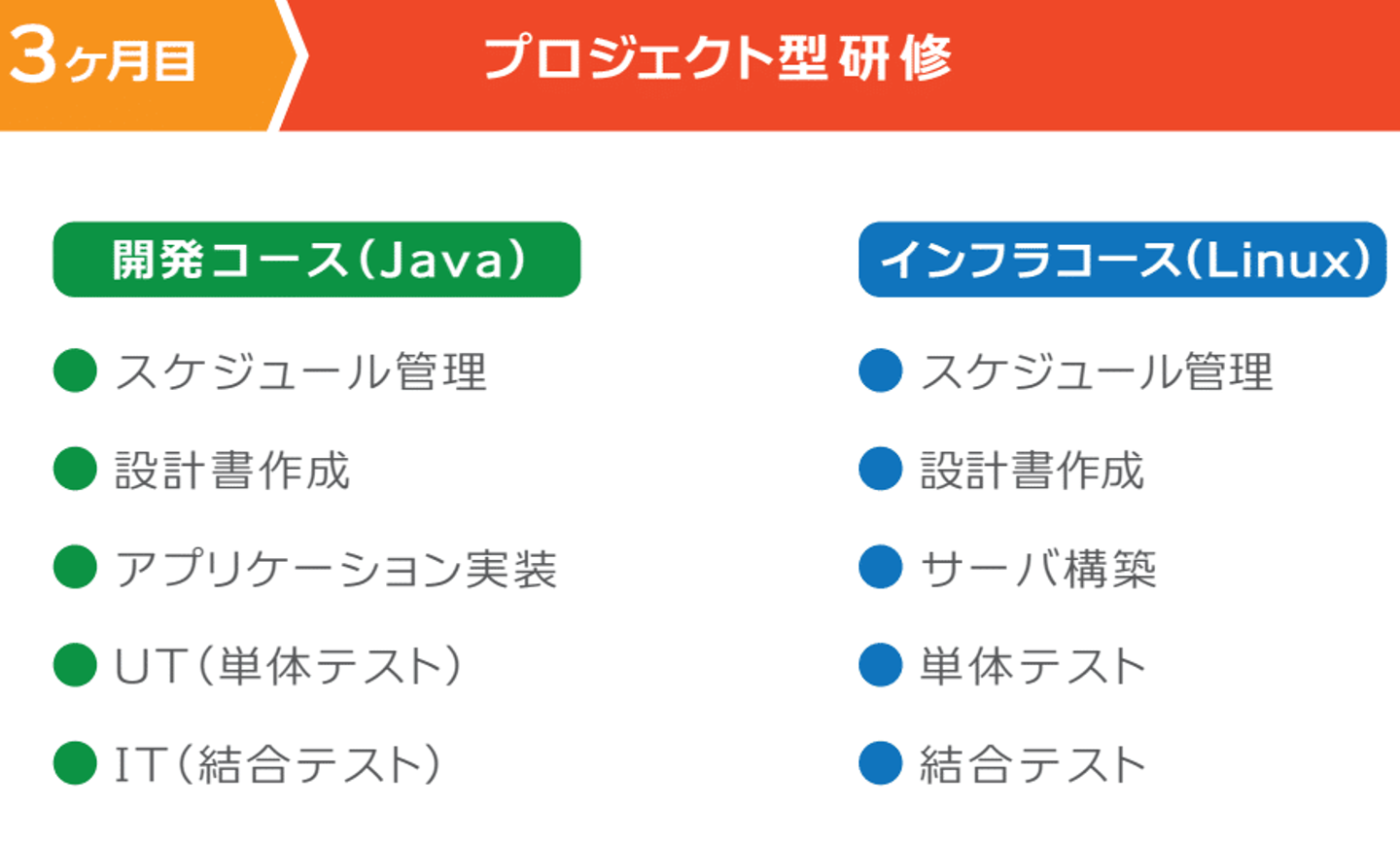 3ヶ月目

プロジェクト型研修

開発コース(Java)

● スケジュール管理
● 設計書作成
● アプリケーション実装
● UT(単体テスト)
● IT(結合テスト)

インフラコース(Linux)

● スケジュール管理
● 設計書作成
● サーバ構築
● 単体テスト
● 結合テスト